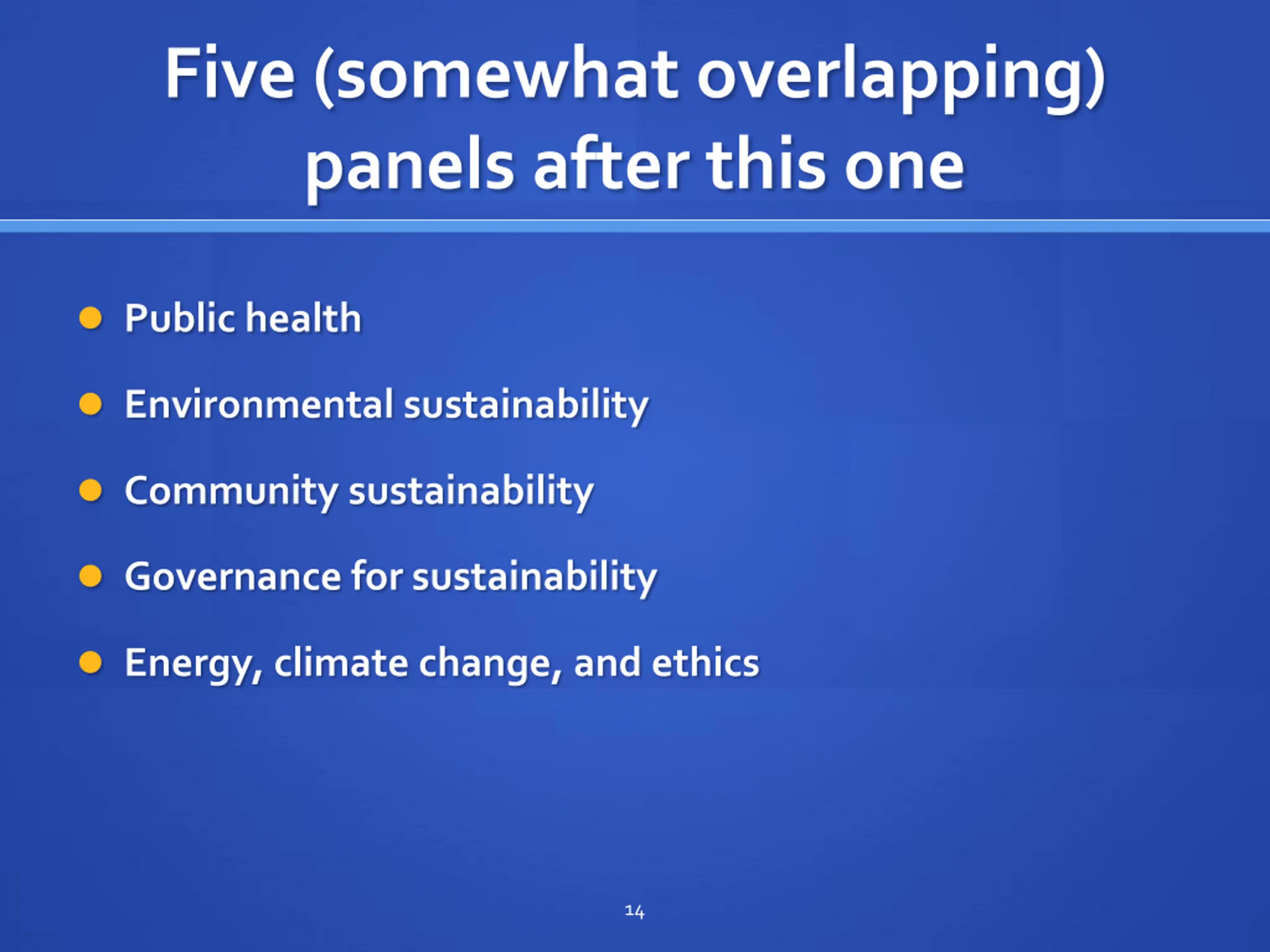 Five (somewhat overlapping) panels after this one

- Public health
- Environmental sustainability
- Community sustainability
- Governance for sustainability
- Energy, climate change, and ethics

14